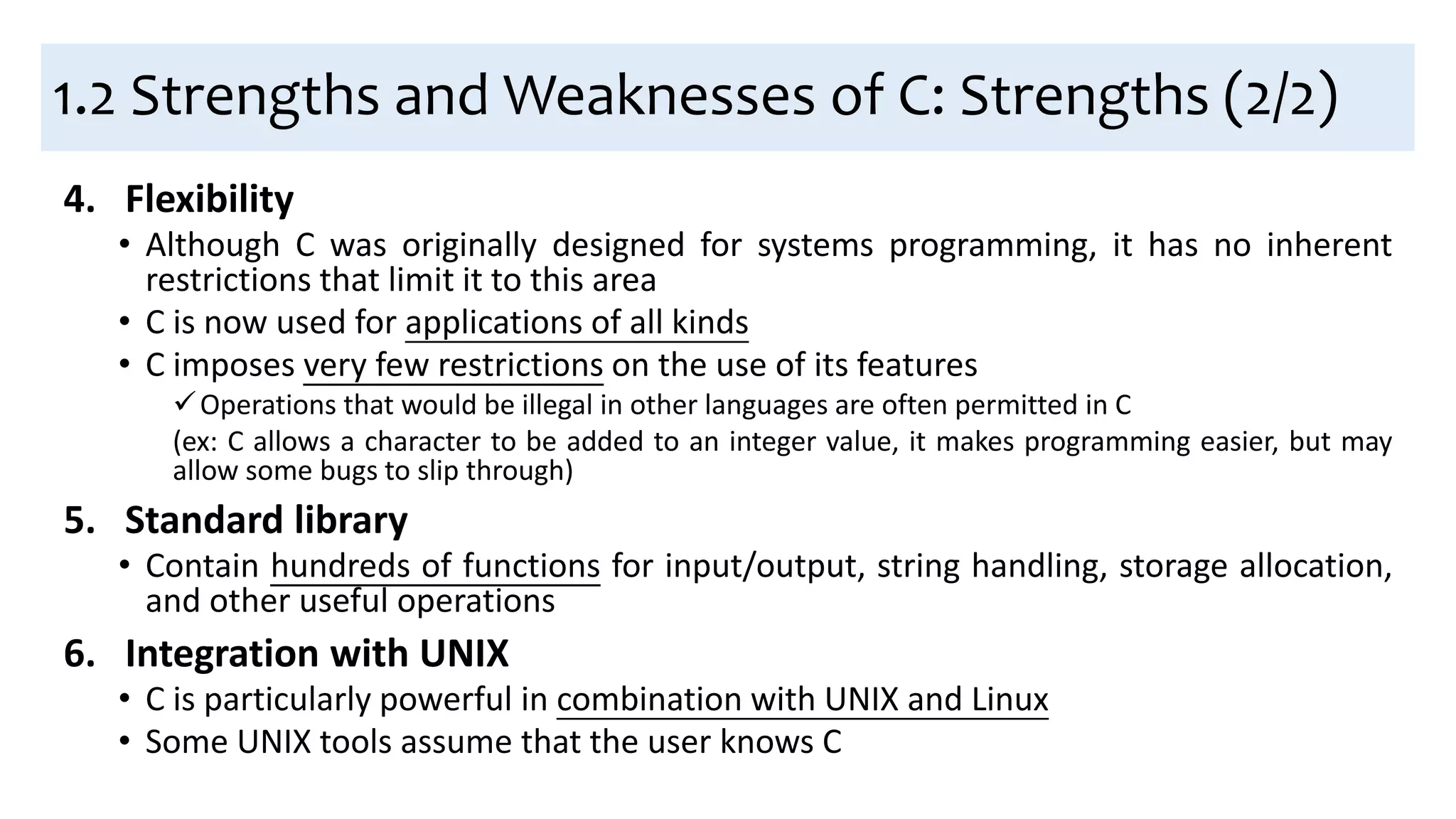 1.2 Strengths and Weaknesses of C: Strengths (2/2)

4. Flexibility

• Although C was originally designed for systems programming, it has no inherent restrictions that limit it to this area

• C is now used for applications of all kinds

• C imposes very few restrictions on the use of its features

✓ Operations that would be illegal in other languages are often permitted in C

(ex: C allows a character to be added to an integer value, it makes programming easier, but may allow some bugs to slip through)

5. Standard library

• Contain hundreds of functions for input/output, string handling, storage allocation, and other useful operations

6. Integration with UNIX

• C is particularly powerful in combination with UNIX and Linux

• Some UNIX tools assume that the user knows C